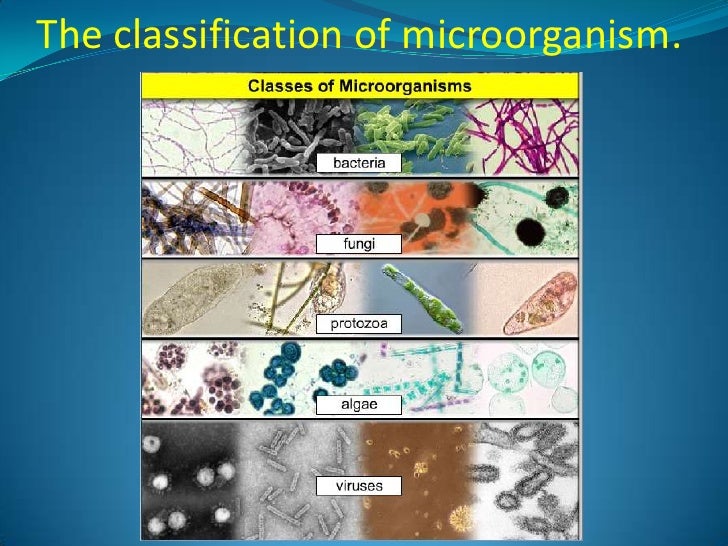 The classification of microorganism.

Classes of Microorganisms

bacteria

fungi

protozoa

algae

viruses